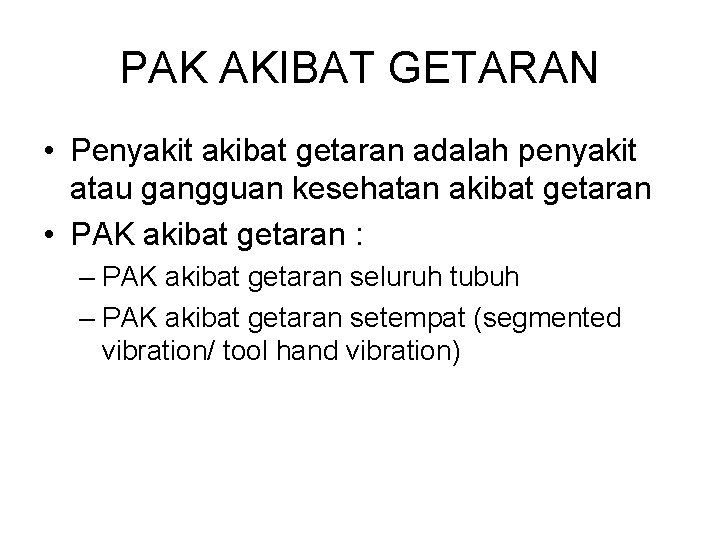 PAK AKIBAT GETARAN

• Penyakit akibat getaran adalah penyakit atau gangguan kesehatan akibat getaran
• PAK akibat getaran :
– PAK akibat getaran seluruh tubuh
– PAK akibat getaran setempat (segmented vibration/ tool hand vibration)